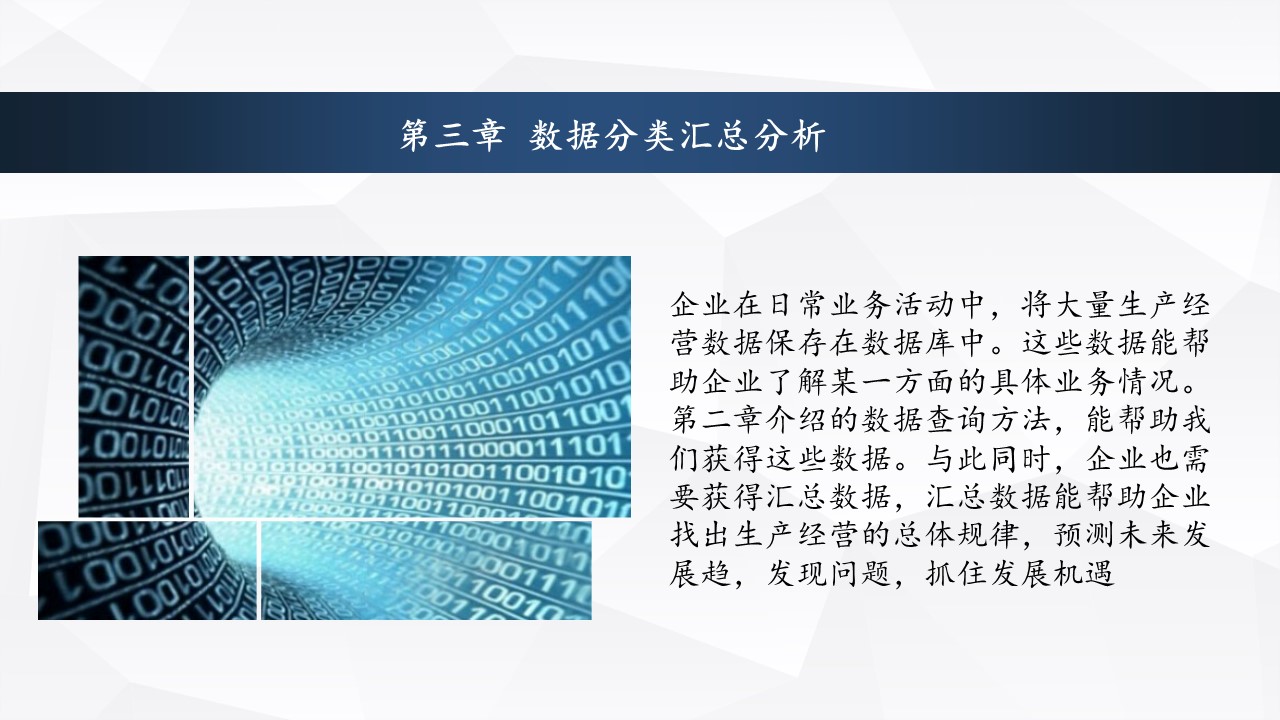 第三章 数据分类汇总分析

企业在日常业务活动中，将大量生产经营数据保存在数据库中。这些数据能帮助企业了解某一方面的具体业务情况。第二章介绍的数据查询方法，能帮助我们获得这些数据。与此同时，企业也需要获得汇总数据，汇总数据能帮助企业找出生产经营的总体规律，预测未来发展趋，发现问题，抓住发展机遇